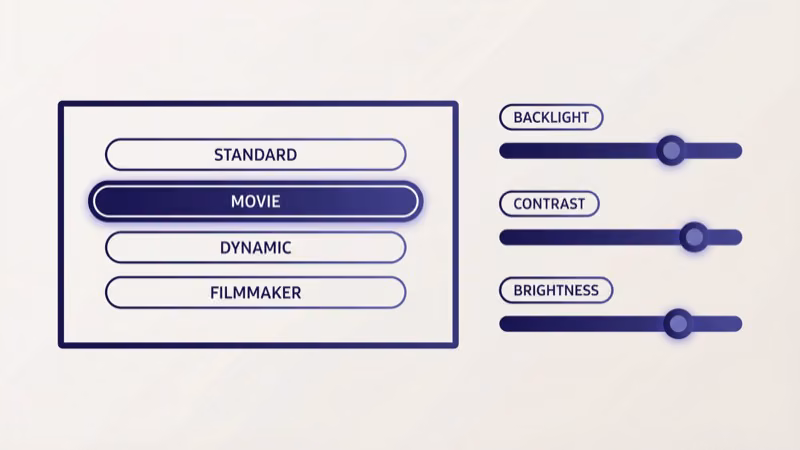 STANDARD
MOVIE
DYNAMIC
FILMMAKER

BACKLIGHT
CONTRAST
BRIGHTNESS